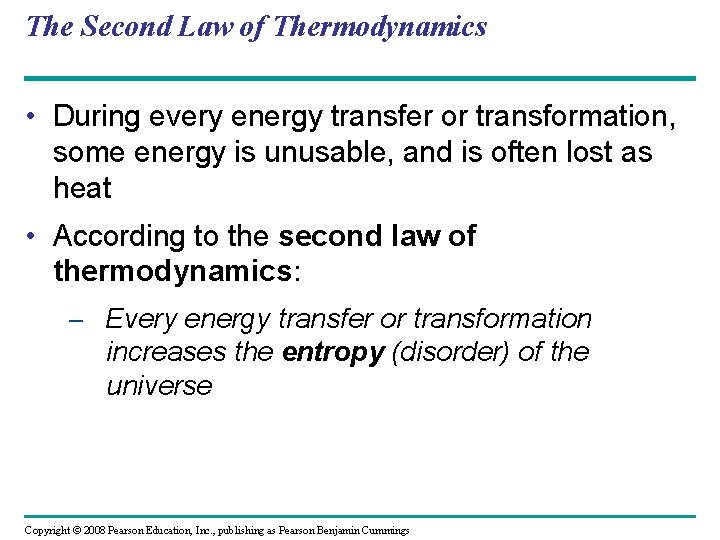 The Second Law of Thermodynamics

• During every energy transfer or transformation, some energy is unusable, and is often lost as heat

• According to the second law of thermodynamics:

– Every energy transfer or transformation increases the entropy (disorder) of the universe

Copyright © 2008 Pearson Education, Inc., publishing as Pearson Benjamin Cummings